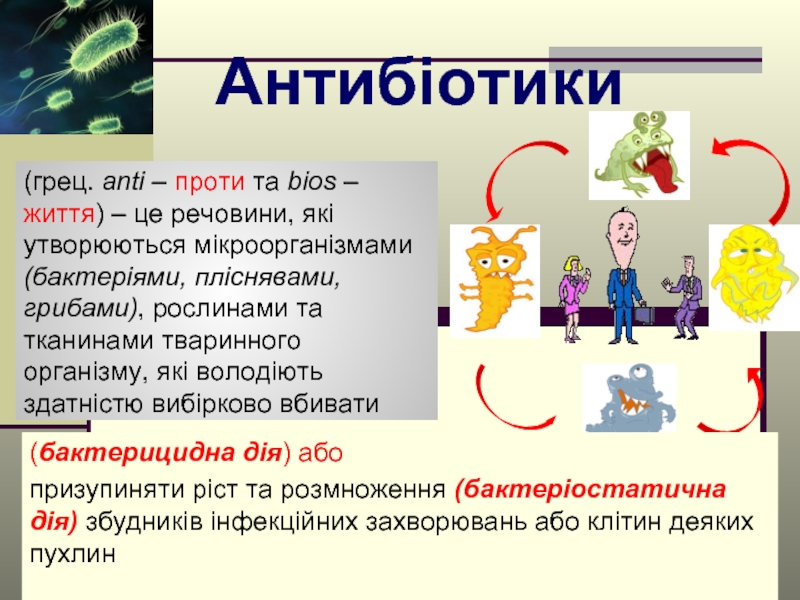 Антибіотики

(грец. anti – проти та bios – життя) – це речовини, які утворюються мікроорганізмами (бактеріями, пліснявами, грибами), рослинами та тканинами тваринного організму, які володіють здатністю вибірково вбивати

(бактерицидна дія) або

призупиняти ріст та розмноження (бактеріостатична дія) збудників інфекційних захворювань або клітин деяких пухлин